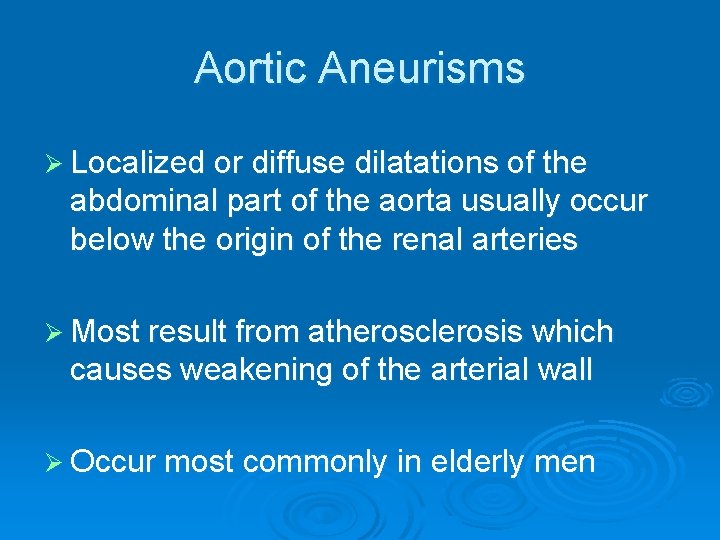 Aortic Aneurisms

➢ Localized or diffuse dilatations of the abdominal part of the aorta usually occur below the origin of the renal arteries

➢ Most result from atherosclerosis which causes weakening of the arterial wall

➢ Occur most commonly in elderly men